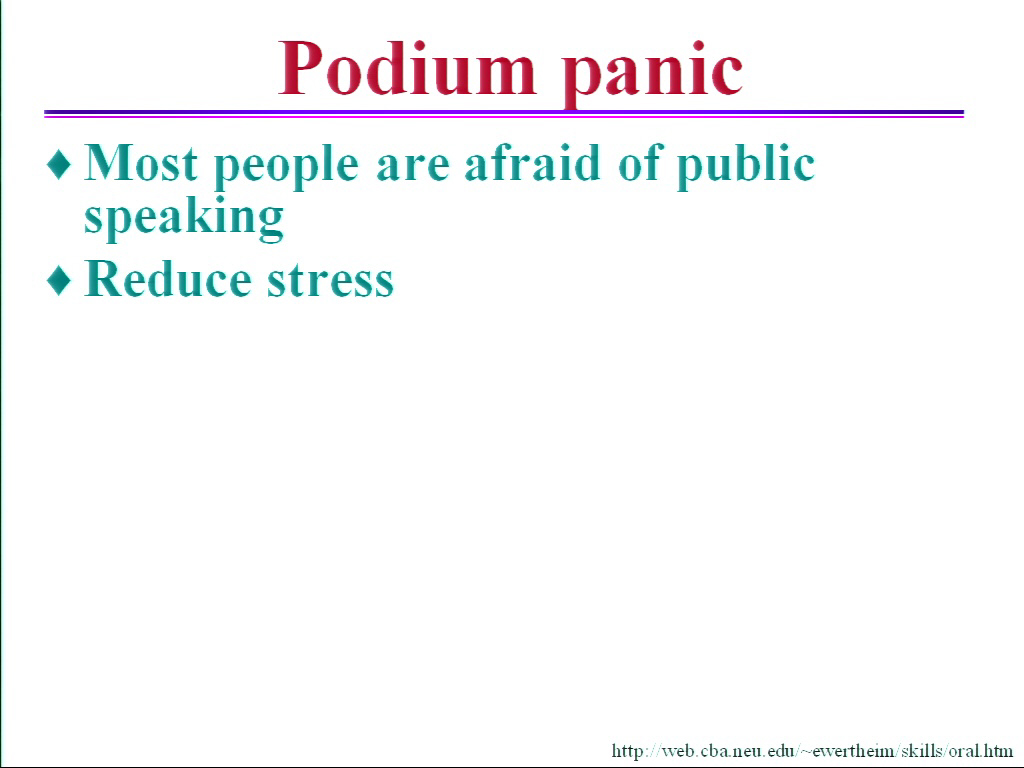 Podium panic

♦ Most people are afraid of public speaking

♦ Reduce stress

http://web.cba.neu.edu/~ewertheim/skills/oral.htm